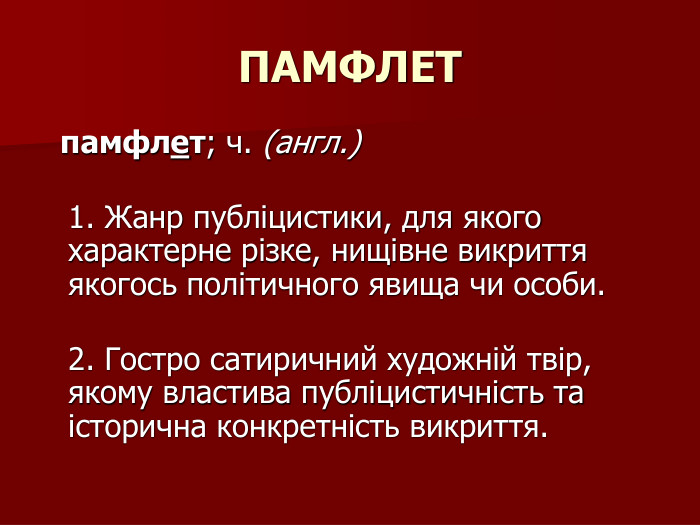 ПАМФЛЕТ

памфлет; ч. (англ.)

1. Жанр публіцистики, для якого характерне різке, нищівне викриття якогось політичного явища чи особи.

2. Гостро сатиричний художній твір, якому властива публіцистичність та історична конкретність викриття.